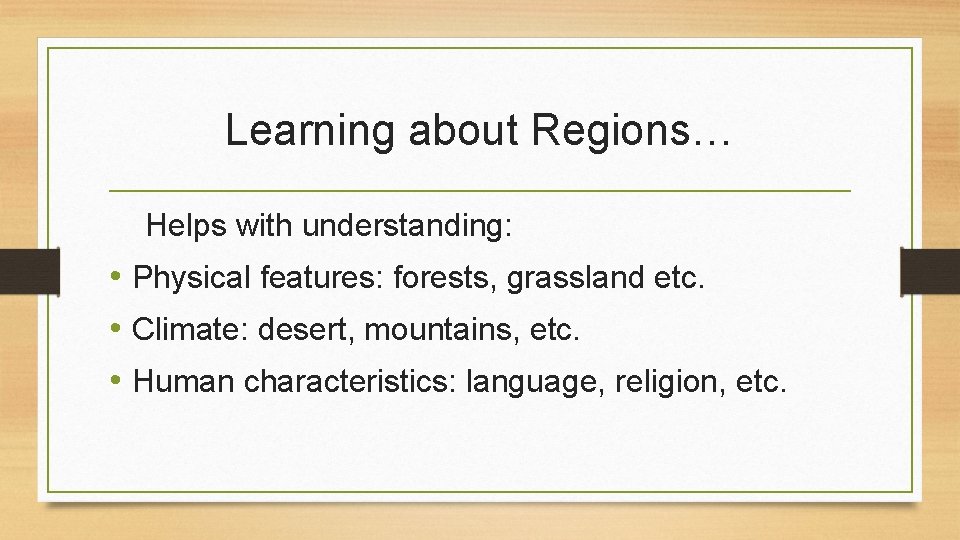 Learning about Regions…

Helps with understanding:

• Physical features: forests, grassland etc.
• Climate: desert, mountains, etc.
• Human characteristics: language, religion, etc.